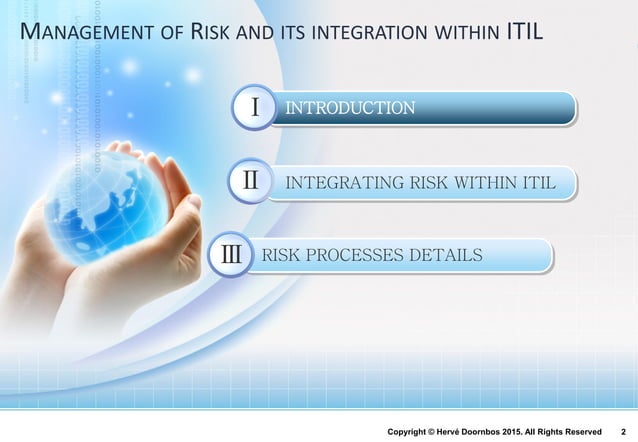 MANAGEMENT OF RISK AND ITS INTEGRATION WITHIN ITIL

I INTRODUCTION

II INTEGRATING RISK WITHIN ITIL

III RISK PROCESSES DETAILS

Copyright © Hervé Doornbos 2015. All Rights Reserved 2